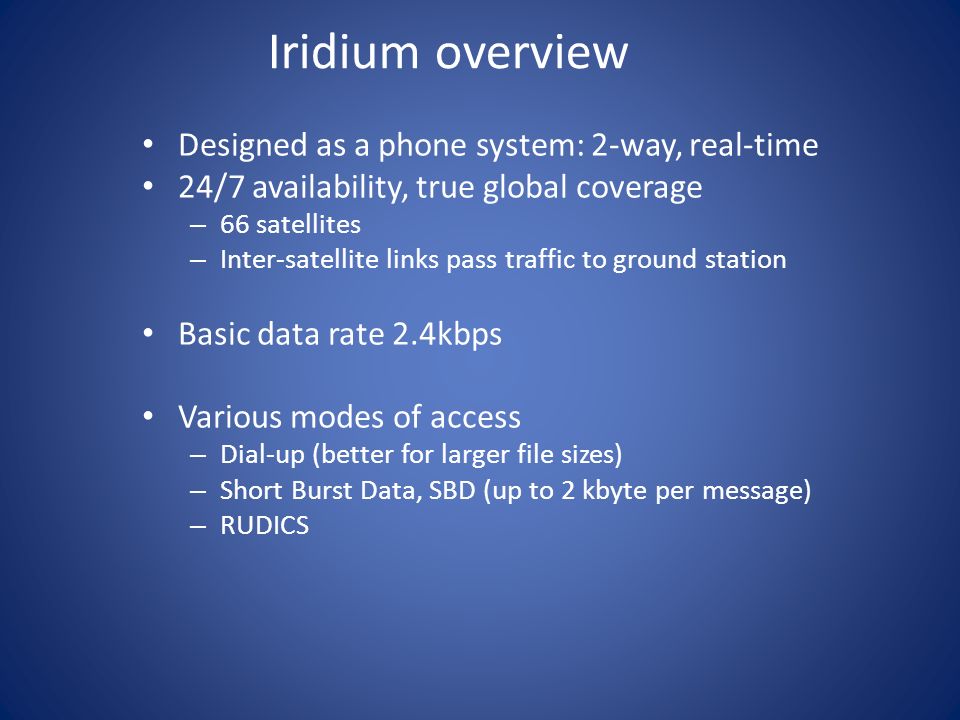 Iridium overview

• Designed as a phone system: 2-way, real-time
• 24/7 availability, true global coverage
– 66 satellites
– Inter-satellite links pass traffic to ground station

• Basic data rate 2.4kbps

• Various modes of access
– Dial-up (better for larger file sizes)
– Short Burst Data, SBD (up to 2 kbyte per message)
– RUDICS